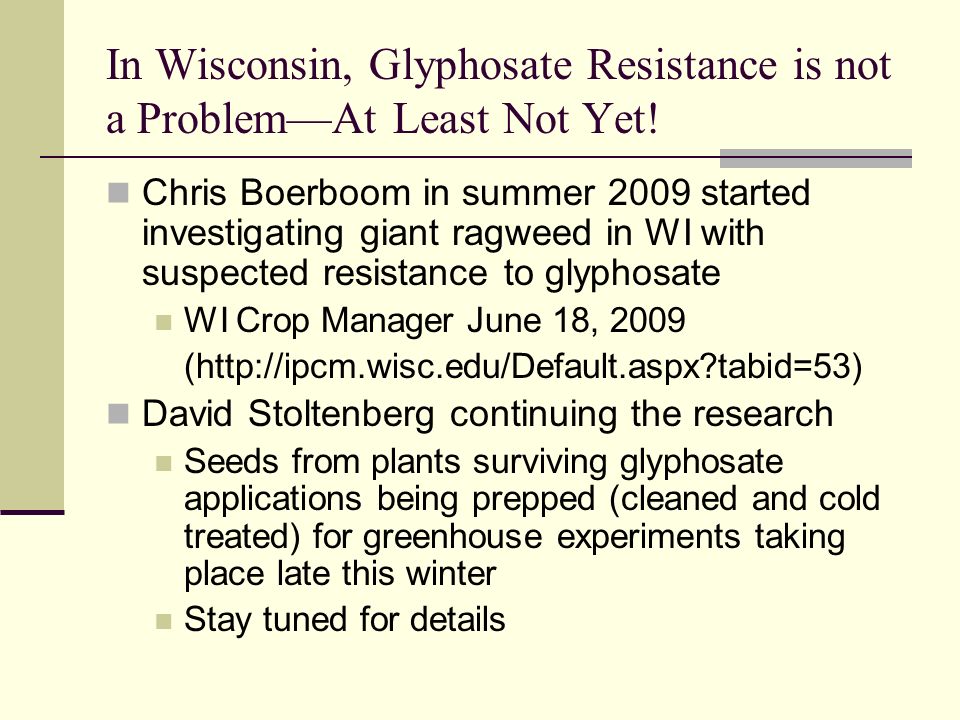 In Wisconsin, Glyphosate Resistance is not a Problem—At Least Not Yet!

Chris Boerboom in summer 2009 started investigating giant ragweed in WI with suspected resistance to glyphosate

WI Crop Manager June 18, 2009 (http://ipcm.wisc.edu/Default.aspx?tabid=53)

David Stoltenberg continuing the research

Seeds from plants surviving glyphosate applications being prepped (cleaned and cold treated) for greenhouse experiments taking place late this winter

Stay tuned for details